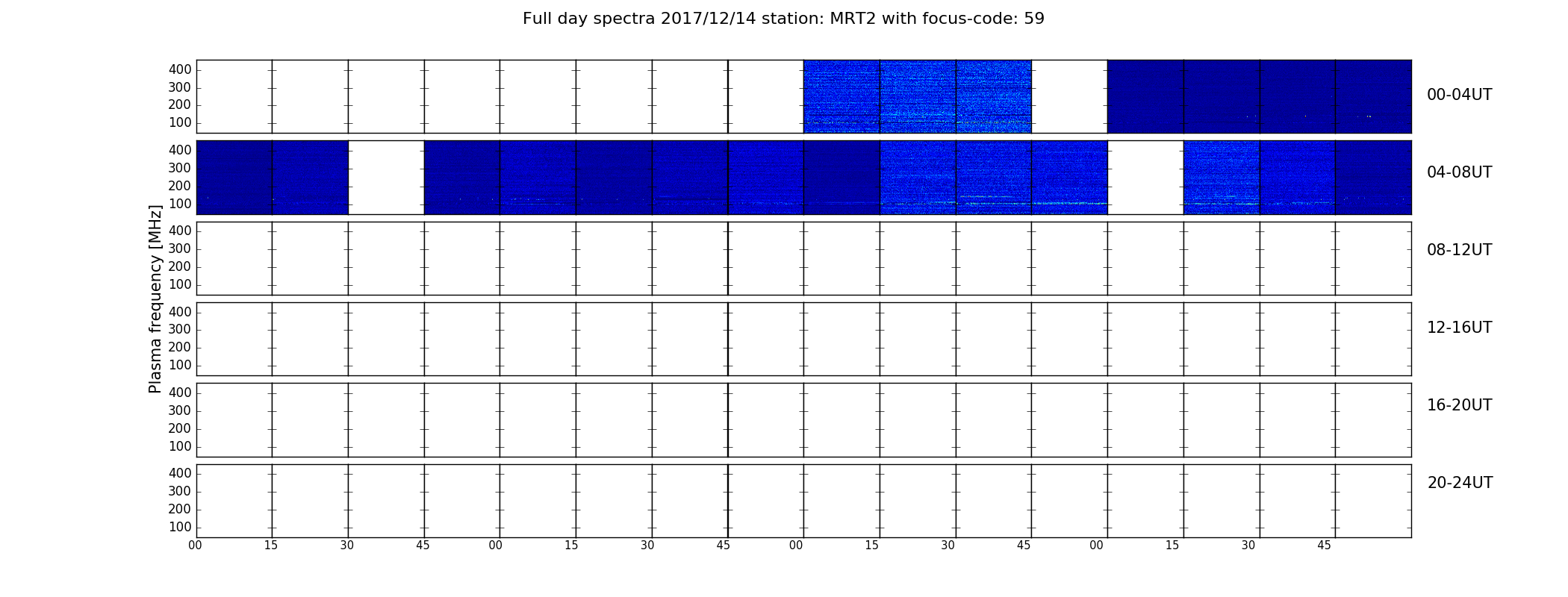 Full day spectra 2017/12/14 station: MRT2 with focus-code: 59

Plasma frequency [MHz]

400
300
200
100

00-04UT

400
300
200
100

04-08UT

400
300
200
100

08-12UT

400
300
200
100

12-16UT

400
300
200
100

16-20UT

400
300
200
100

20-24UT

00 15 30 45 00 15 30 45 00 15 30 45 00 15 30 45